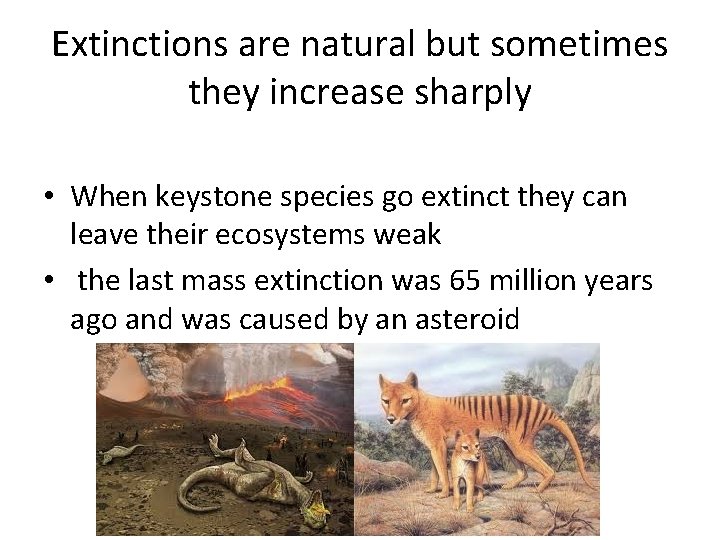 Extinctions are natural but sometimes they increase sharply

• When keystone species go extinct they can leave their ecosystems weak
• the last mass extinction was 65 million years ago and was caused by an asteroid